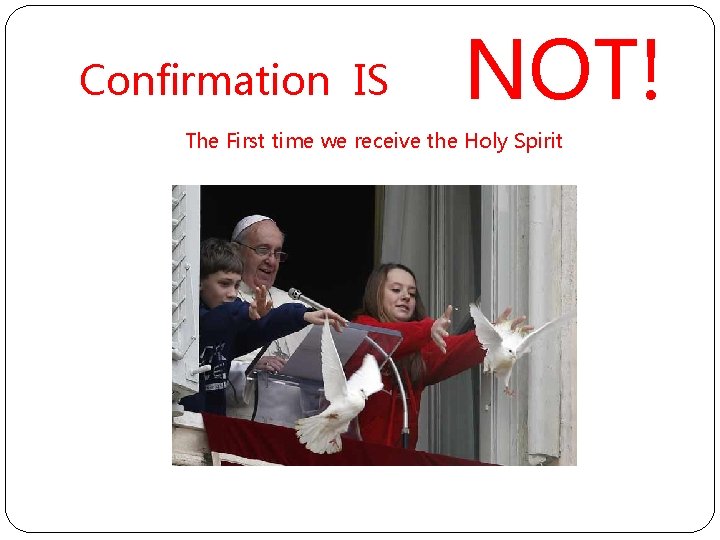 Confirmation IS NOT!

The First time we receive the Holy Spirit